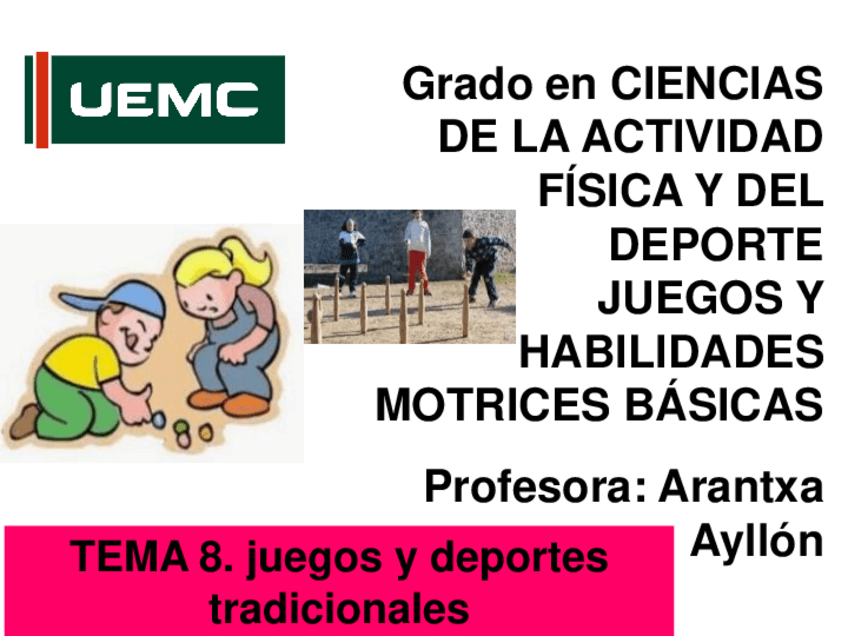 UEMC

Grado en CIENCIAS DE LA ACTIVIDAD FÍSICA Y DEL DEPORTE JUEGOS Y HABILIDADES MOTRICES BÁSICAS

Profesora: Arantxa Ayllón

TEMA 8. juegos y deportes tradicionales